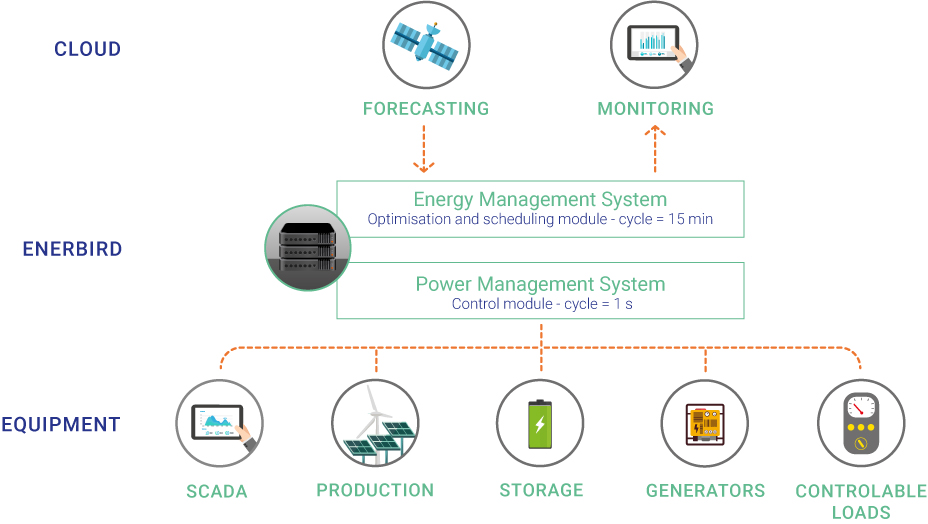 CLOUD

FORECASTING

MONITORING

ENERBIRD

Energy Management System
Optimisation and scheduling module - cycle = 15 min

Power Management System
Control module - cycle = 1 s

EQUIPMENT

SCADA

PRODUCTION

STORAGE

GENERATORS

CONTROLABLE LOADS